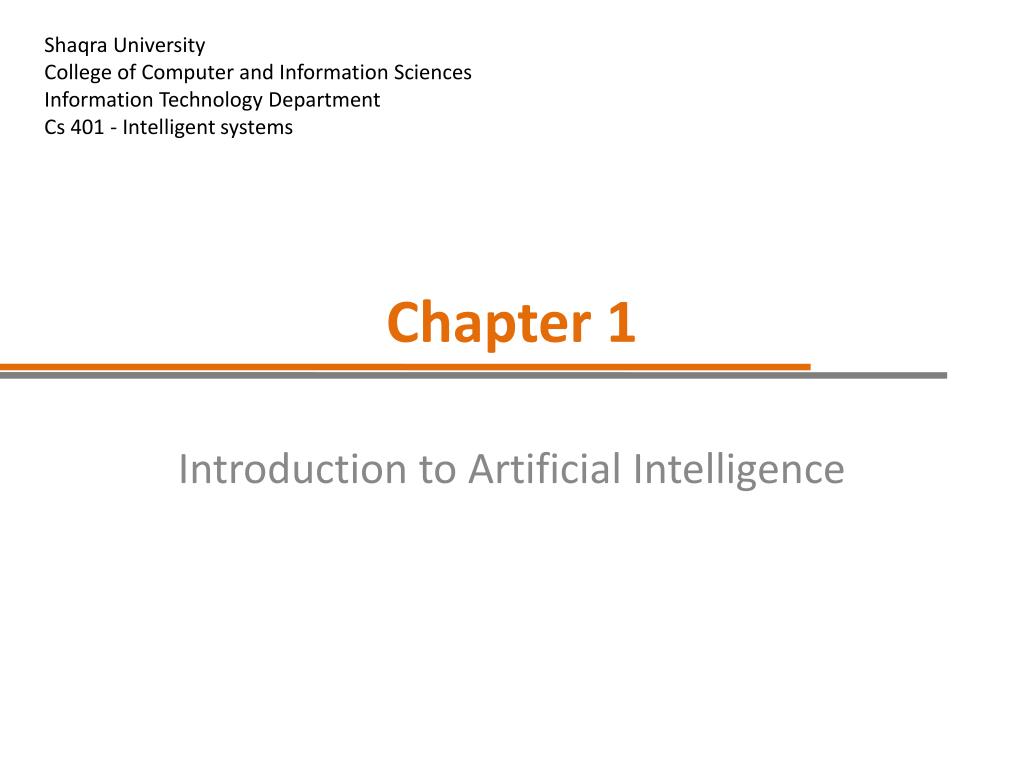 Shaqra University
College of Computer and Information Sciences
Information Technology Department
Cs 401 - Intelligent systems

Chapter 1

Introduction to Artificial Intelligence